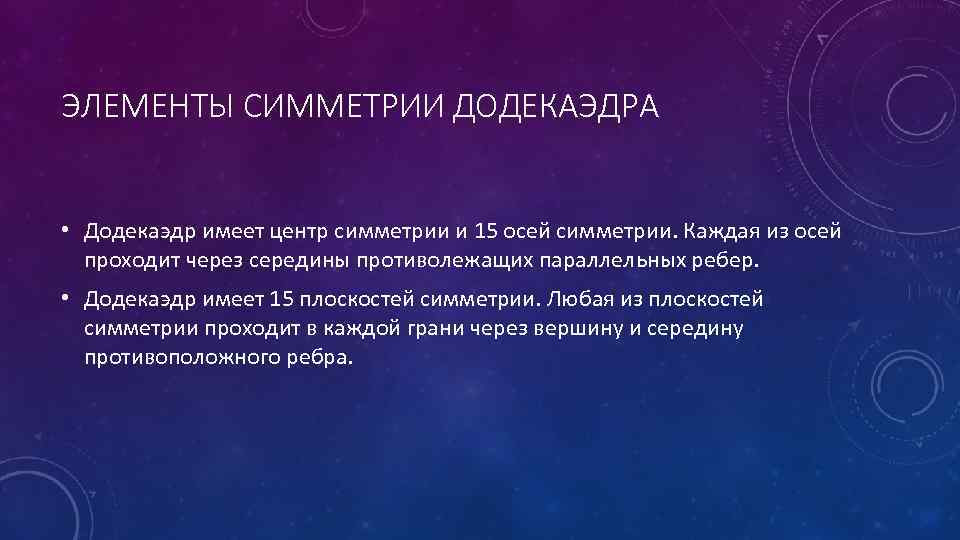 ЭЛЕМЕНТЫ СИММЕТРИИ ДОДЕКАЭДРА

• Додекаэдр имеет центр симметрии и 15 осей симметрии. Каждая из осей проходит через середины противолежащих параллельных ребер.

• Додекаэдр имеет 15 плоскостей симметрии. Любая из плоскостей симметрии проходит в каждой грани через вершину и середину противоположного ребра.